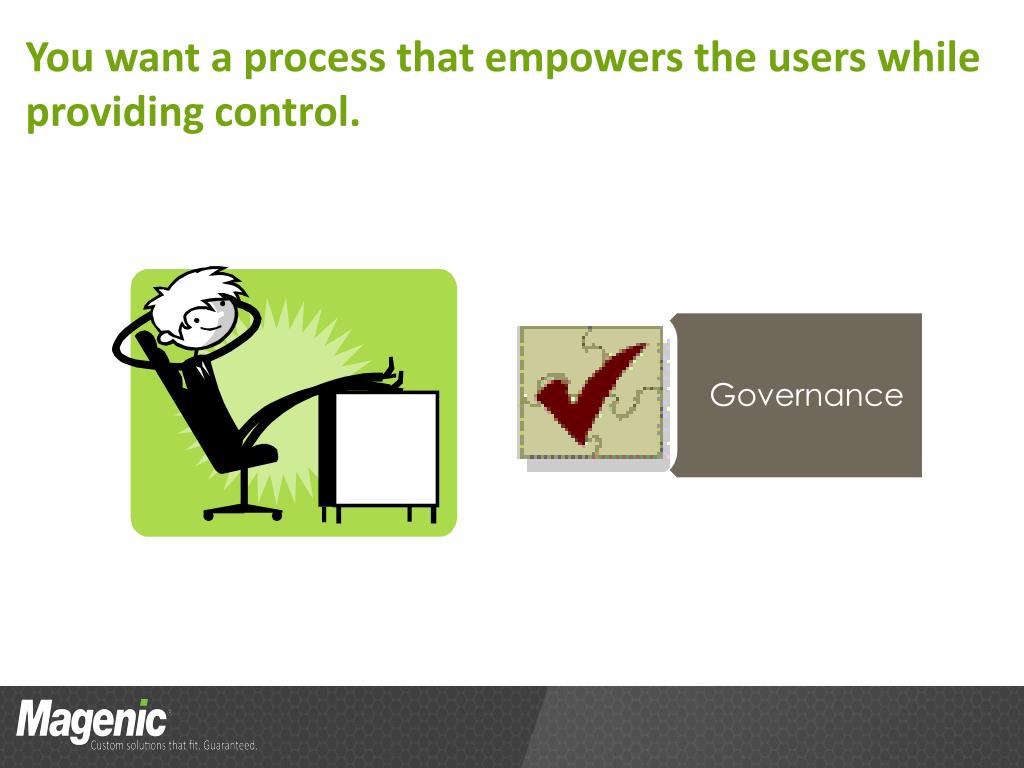 You want a process that empowers the users while providing control.

Governance

Magenic
Custom solutions that fit. Guaranteed.